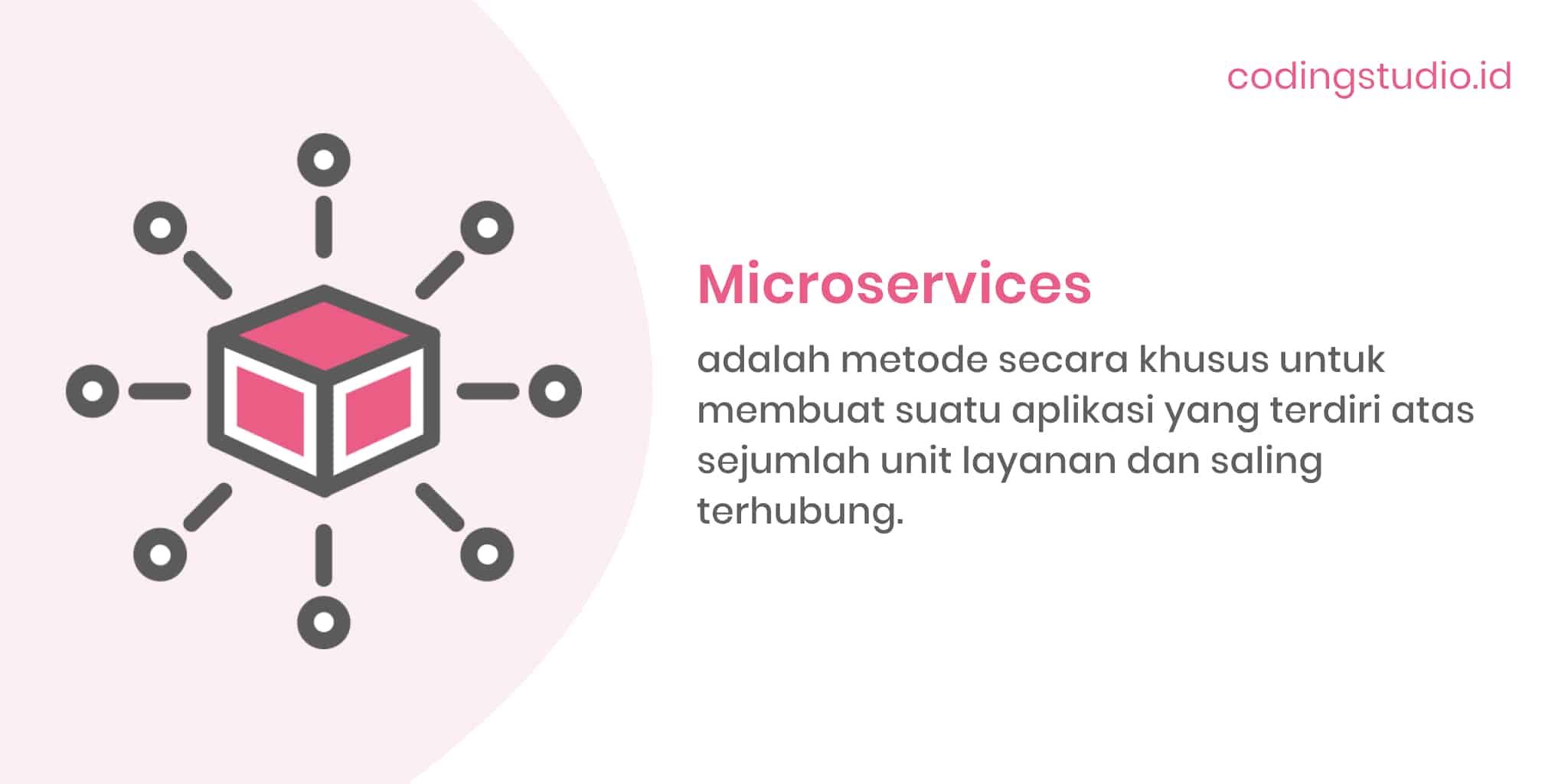 codingstudio.id

Microservices

adalah metode secara khusus untuk membuat suatu aplikasi yang terdiri atas sejumlah unit layanan dan saling terhubung.